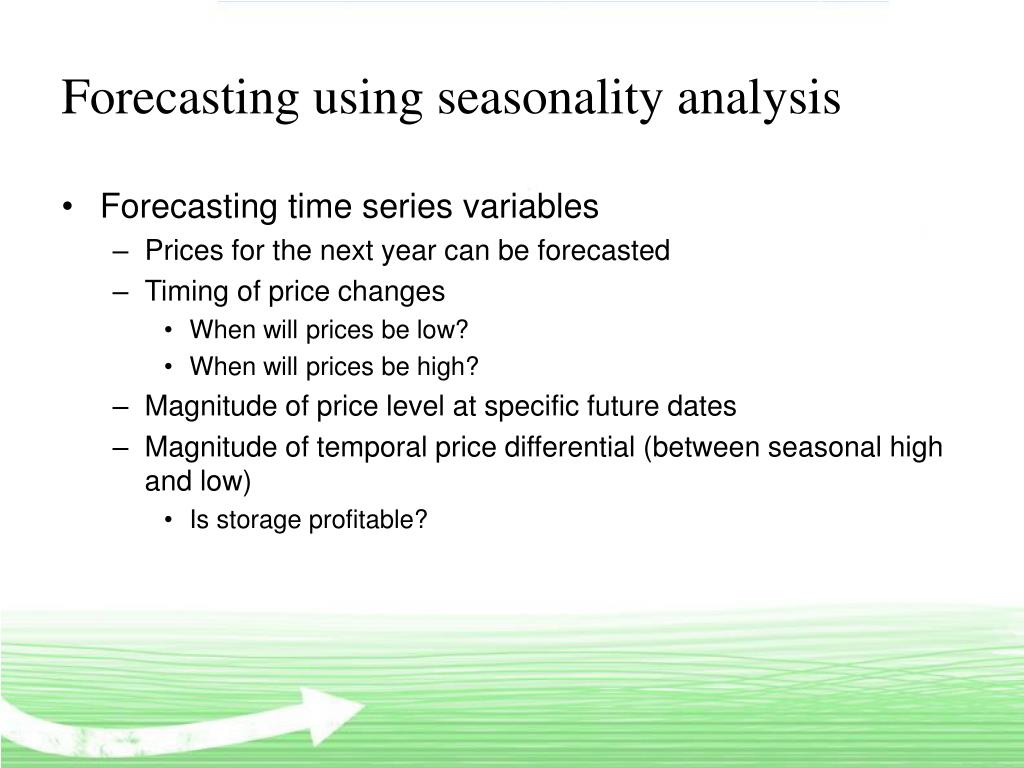 Forecasting using seasonality analysis

• Forecasting time series variables
– Prices for the next year can be forecasted
– Timing of price changes
• When will prices be low?
• When will prices be high?
– Magnitude of price level at specific future dates
– Magnitude of temporal price differential (between seasonal high and low)
• Is storage profitable?